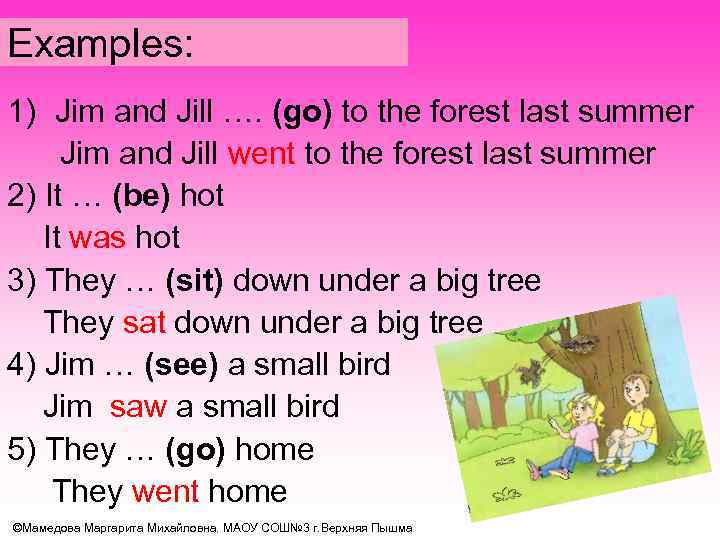 Examples:

1) Jim and Jill …. (go) to the forest last summer
Jim and Jill went to the forest last summer

2) It … (be) hot
It was hot

3) They … (sit) down under a big tree
They sat down under a big tree

4) Jim … (see) a small bird
Jim saw a small bird

5) They … (go) home
They went home

©Мамедова Маргарита Михайловна, МАОУ СОШ№3 г.Верхняя Пышма